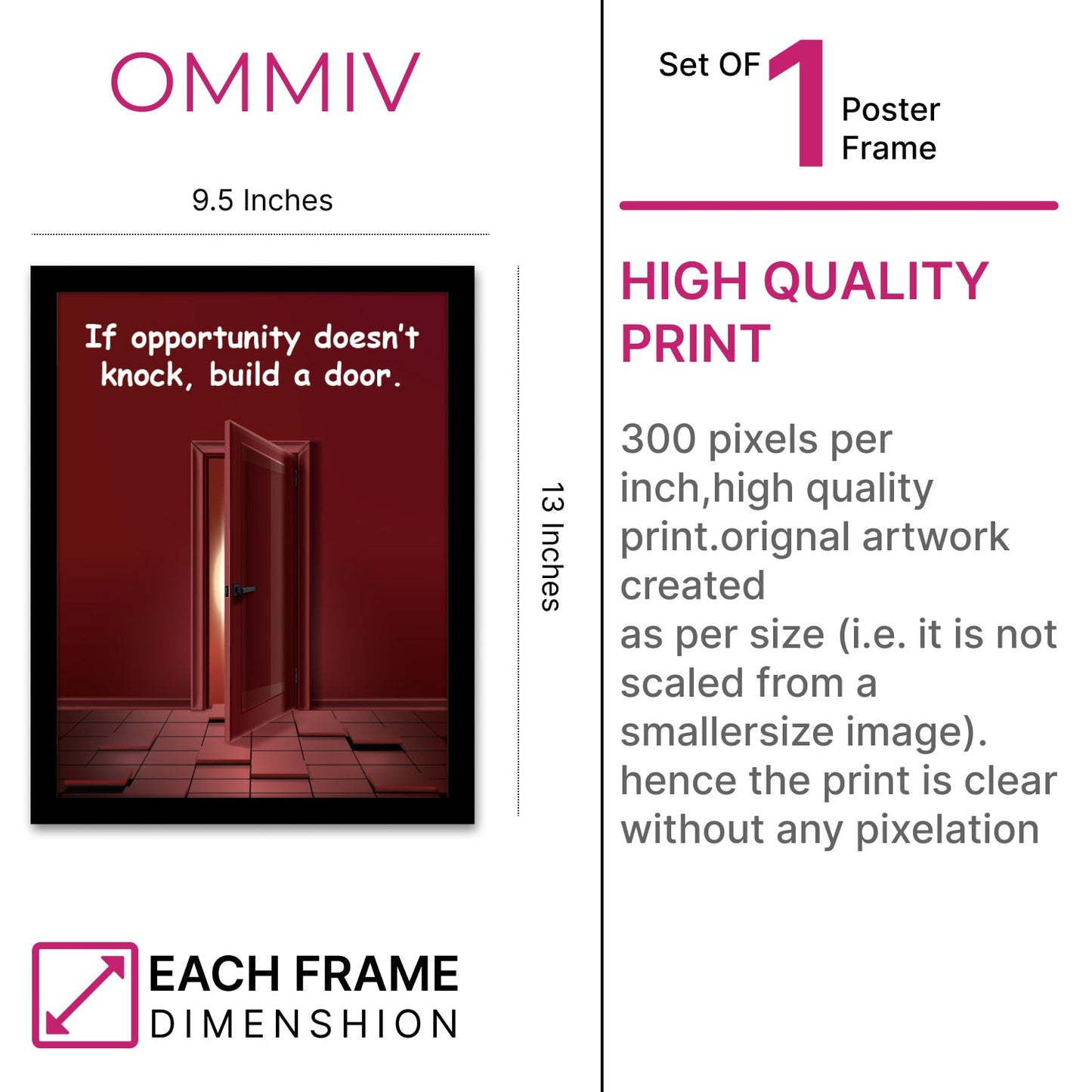 OMMIV

9.5 Inches

If opportunity doesn't knock, build a door.

13 Inches

EACH FRAME
DIMENSHION

Set OF 1 Poster Frame

HIGH QUALITY PRINT

300 pixels per inch,high quality print.orignal artwork created
as per size (i.e. it is not scaled from a smallersize image).
hence the print is clear without any pixelation